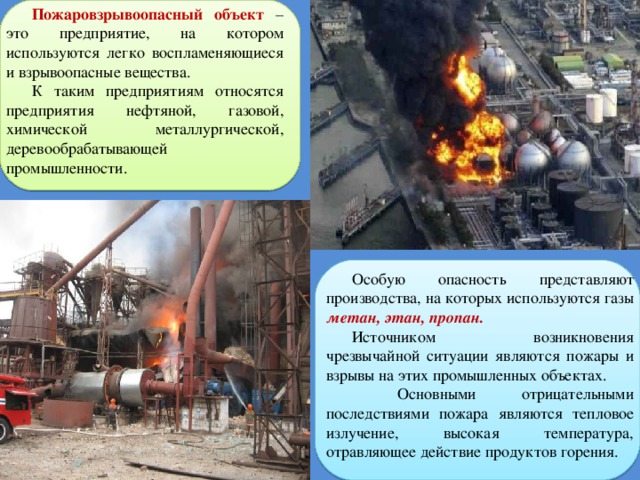 Пожаровзрывоопасный объект – это предприятие, на котором используются легко воспламеняющиеся и взрывоопасные вещества.

К таким предприятиям относятся предприятия нефтяной, газовой, химической металлургической, деревообрабатывающей промышленности.

Особую опасность представляют производства, на которых используются газы метан, этан, пропан.

Источником возникновения чрезвычайной ситуации являются пожары и взрывы на этих промышленных объектах.

Основными отрицательными последствиями пожара являются тепловое излучение, высокая температура, отравляющее действие продуктов горения.